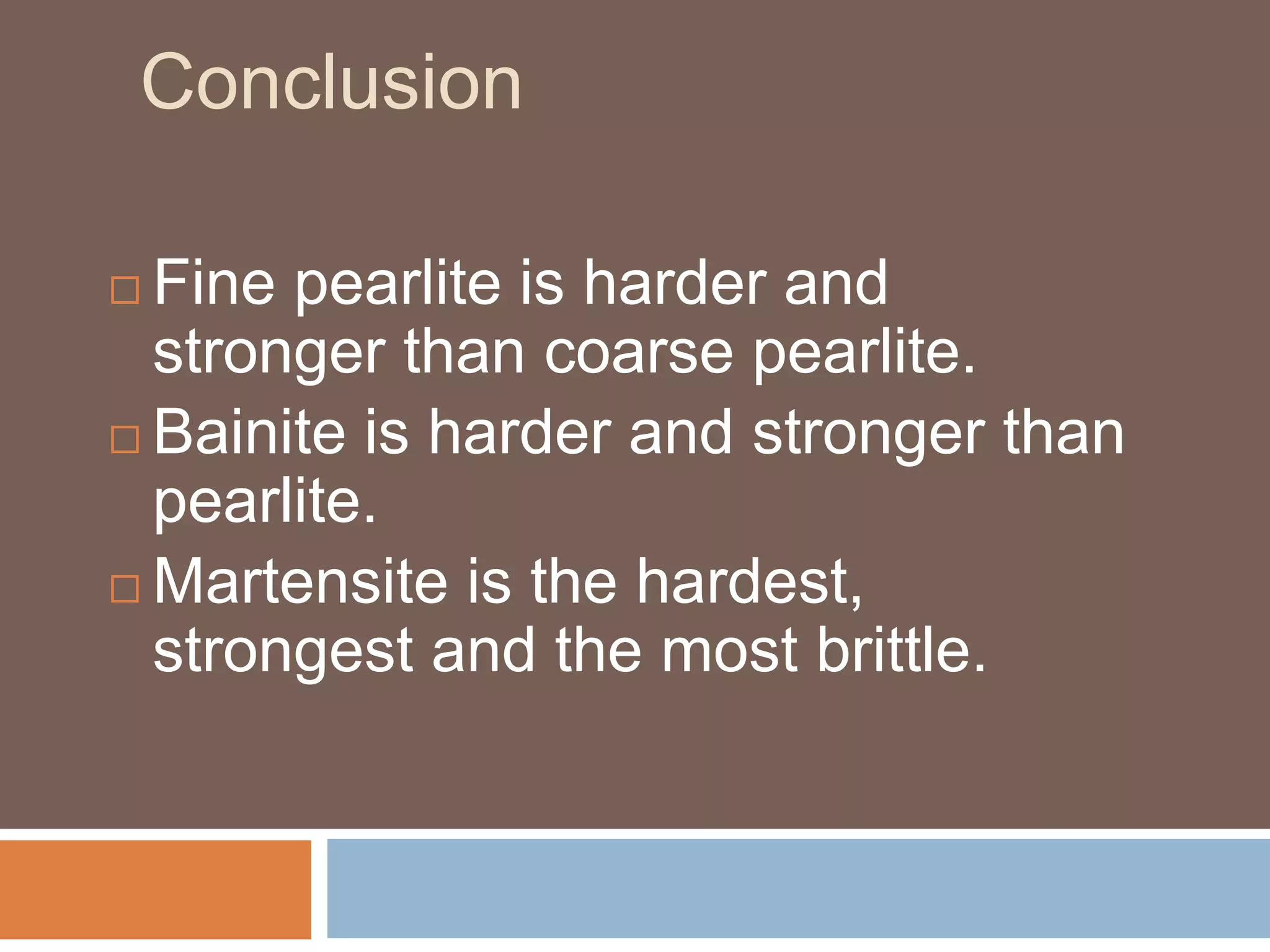 Conclusion

□ Fine pearlite is harder and stronger than coarse pearlite.

□ Bainite is harder and stronger than pearlite.

□ Martensite is the hardest, strongest and the most brittle.